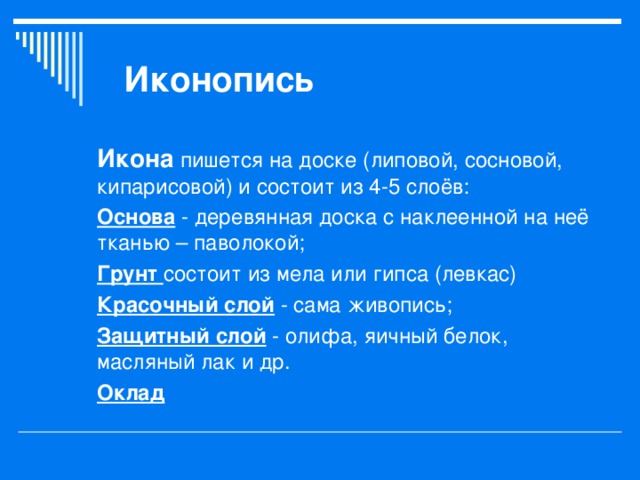 Иконопись

Икона пишется на доске (липовой, сосновой, кипарисовой) и состоит из 4-5 слоёв:

Основа - деревянная доска с наклеенной на неё тканью – паволокой;

Грунт состоит из мела или гипса (левкас)

Красочный слой - сама живопись;

Защитный слой - олифа, яичный белок, масляный лак и др.

Оклад